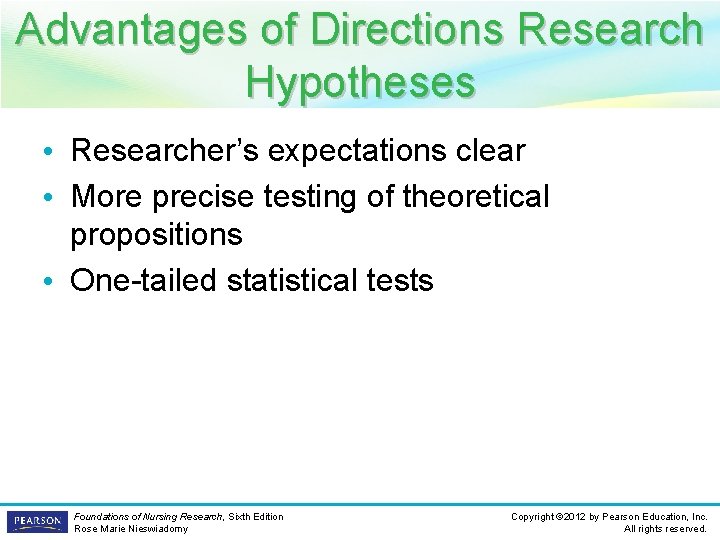 Advantages of Directions Research Hypotheses

• Researcher's expectations clear
• More precise testing of theoretical propositions
• One-tailed statistical tests

PEARSON

Foundations of Nursing Research, Sixth Edition
Rose Marie Nieswiadomy

Copyright ©2012 by Pearson Education, Inc.
All rights reserved.